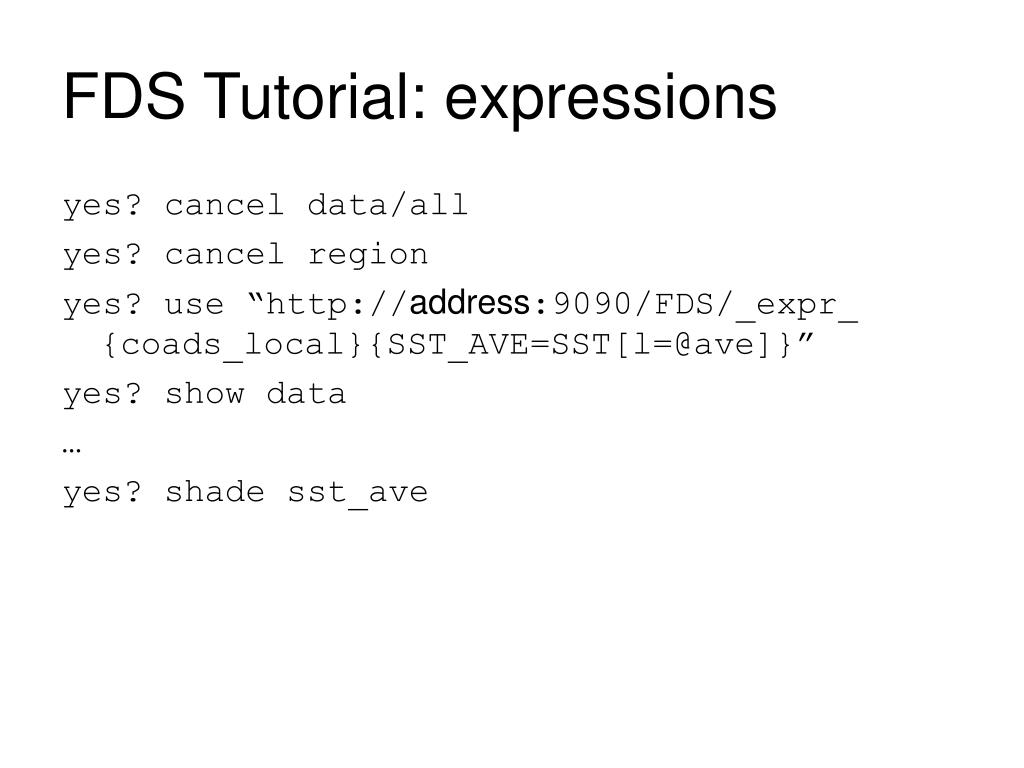 FDS Tutorial: expressions

yes? cancel data/all

yes? cancel region

yes? use “http://address:9090/FDS/_expr_{coads_local}{SST_AVE=SST[l=@ave]}”

yes? show data

…

yes? shade sst_ave